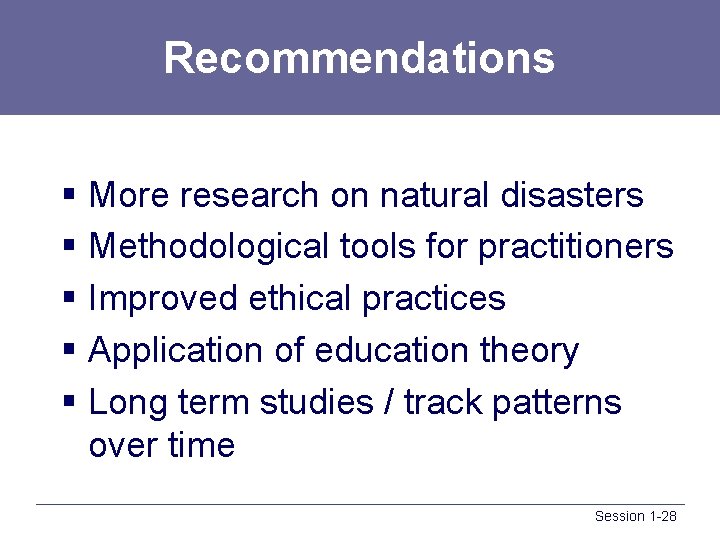 Recommendations

▪ More research on natural disasters
▪ Methodological tools for practitioners
▪ Improved ethical practices
▪ Application of education theory
▪ Long term studies / track patterns over time

Session 1-28